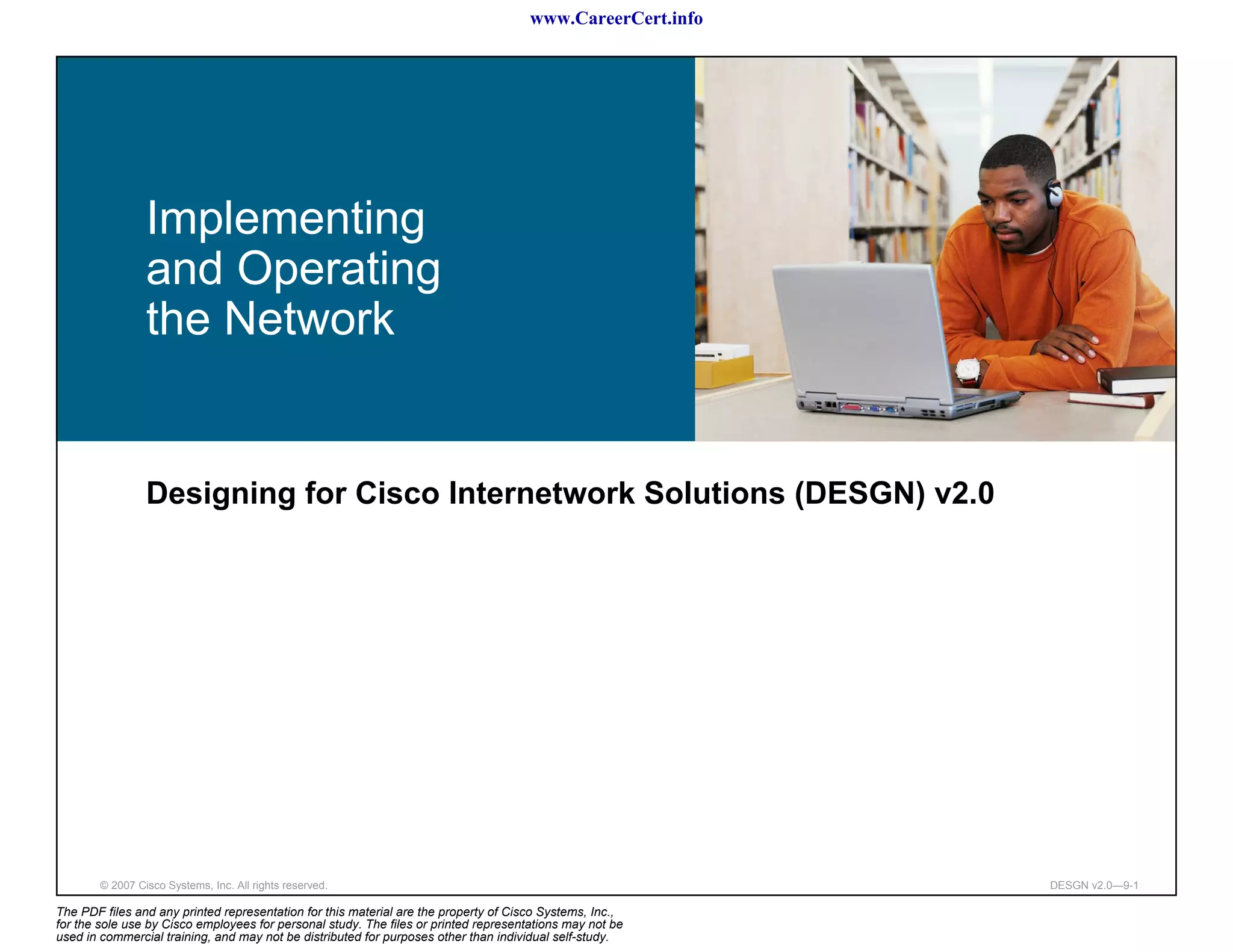 www.CareerCert.info

Implementing and Operating the Network

Designing for Cisco Internetwork Solutions (DESGN) v2.0

© 2007 Cisco Systems, Inc. All rights reserved.

DESGN v2.0—9-1

The PDF files and any printed representation for this material are the property of Cisco Systems, Inc., for the sole use by Cisco employees for personal study. The files or printed representations may not be used in commercial training, and may not be distributed for purposes other than individual self-study.